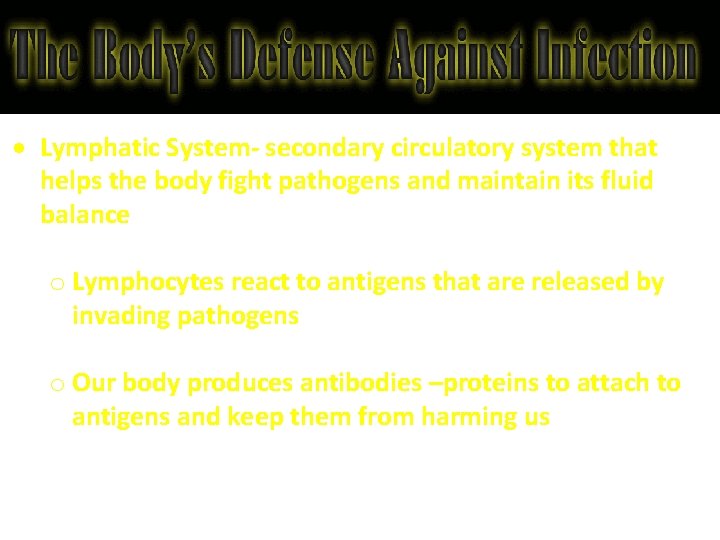 The Body's Defense Against Infection

• Lymphatic System- secondary circulatory system that helps the body fight pathogens and maintain its fluid balance

o Lymphocytes react to antigens that are released by invading pathogens

o Our body produces antibodies –proteins to attach to antigens and keep them from harming us